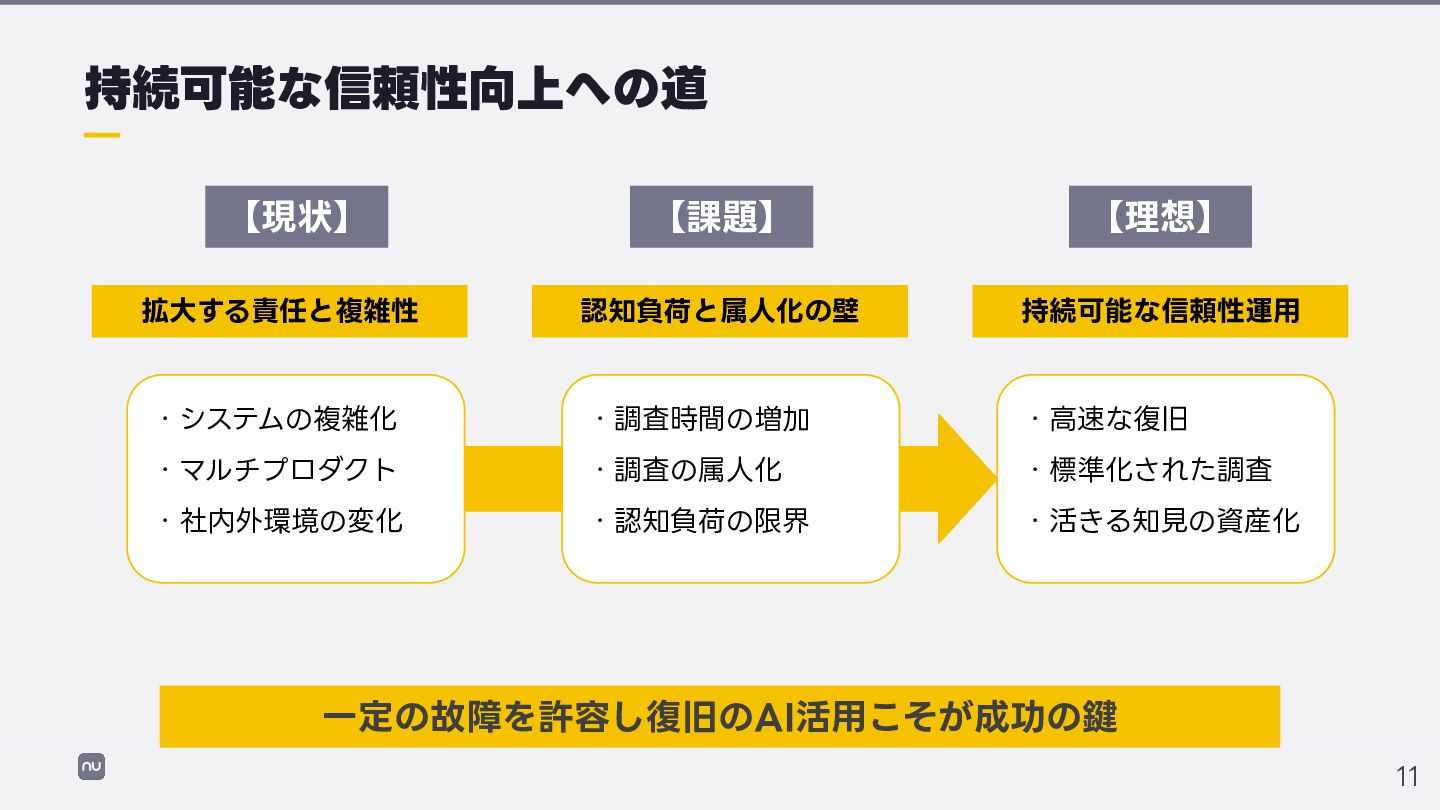 持続可能な信頼性向上への道

【現状】

拡大する責任と複雑性

・システムの複雑化
・マルチプロダクト
・社内外環境の変化

【課題】

認知負荷と属人化の壁

・調査時間の増加
・調査の属人化
・認知負荷の限界

【理想】

持続可能な信頼性運用

・高速な復旧
・標準化された調査
・活きる知見の資産化

一定の故障を許容し復旧のAI活用こそが成功の鍵

nu

11